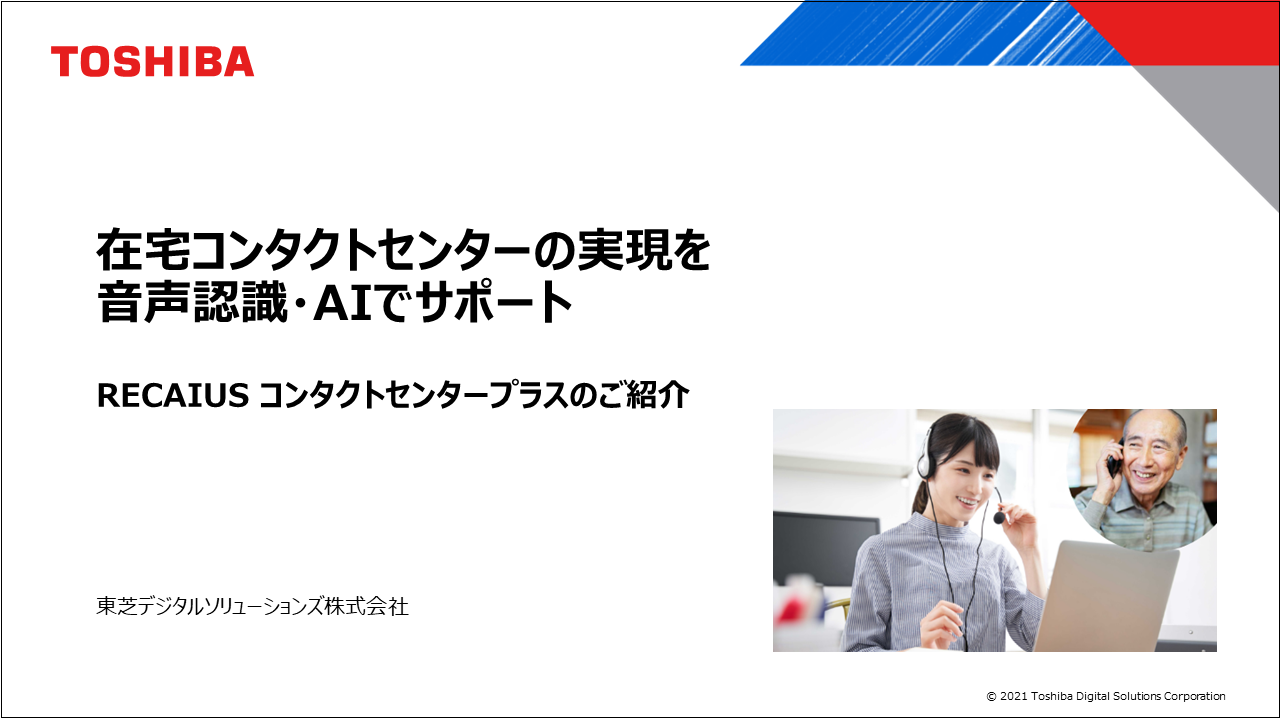 TOSHIBA

在宅コンタクトセンターの実現を
音声認識・AIでサポート

RECAIUS コンタクトセンタープラスのご紹介

東芝デジタルソリューションズ株式会社

© 2021 Toshiba Digital Solutions Corporation